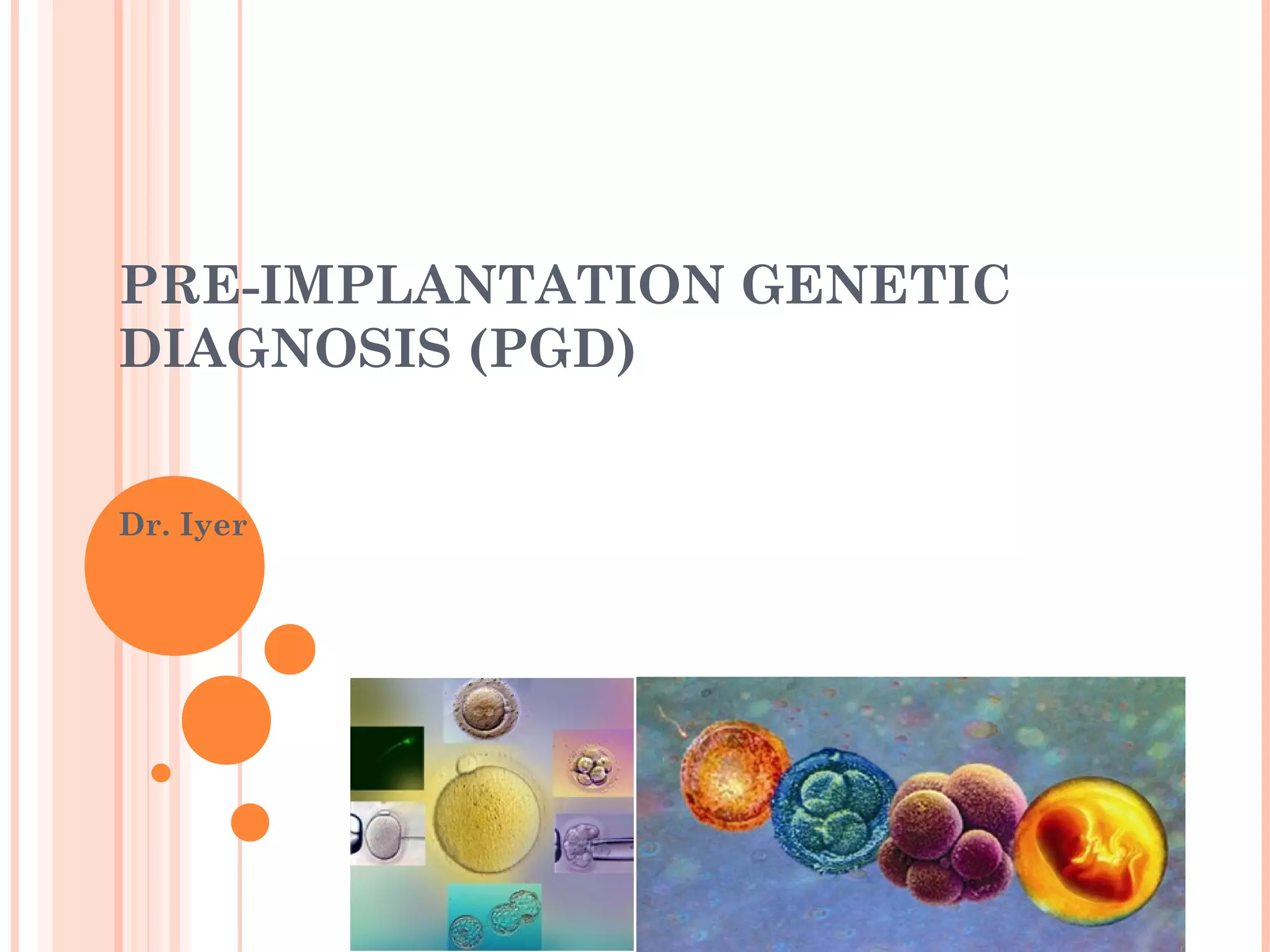 PRE-IMPLANTATION GENETIC DIAGNOSIS (PGD)

Dr. Iyer